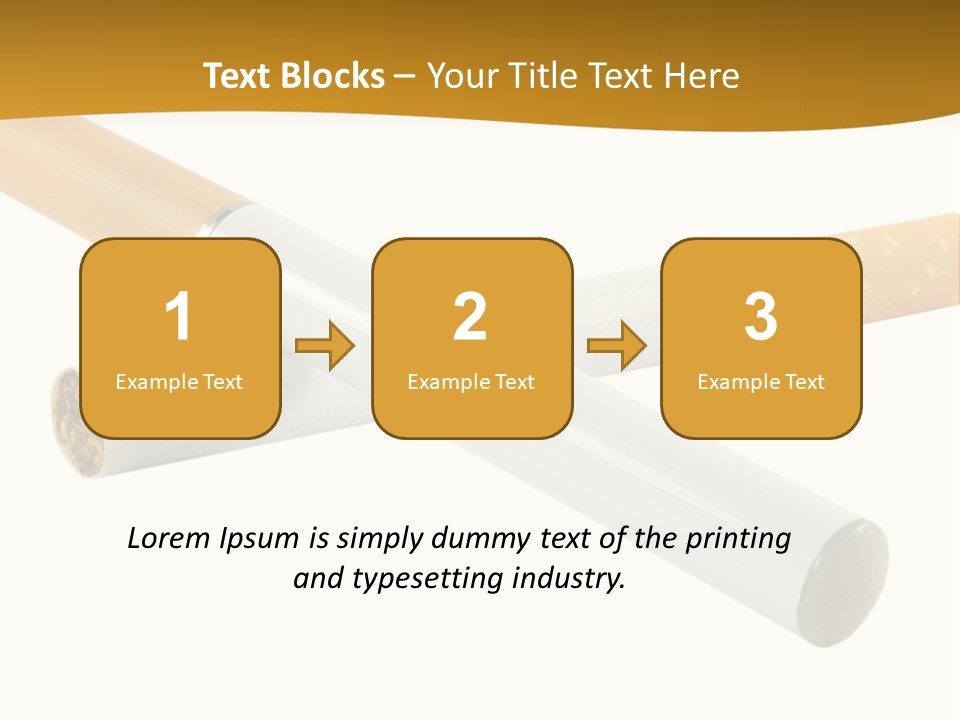 Text Blocks – Your Title Text Here

1
Example Text

2
Example Text

3
Example Text

Lorem Ipsum is simply dummy text of the printing and typesetting industry.